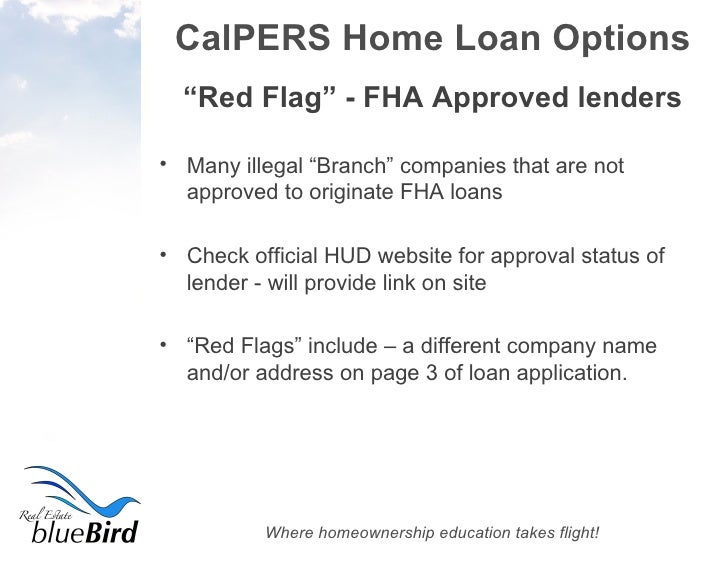 CalPERS Home Loan Options

“Red Flag” - FHA Approved lenders

• Many illegal “Branch” companies that are not approved to originate FHA loans

• Check official HUD website for approval status of lender - will provide link on site

• “Red Flags” include – a different company name and/or address on page 3 of loan application.

Real Estate blueBird

Where homeownership education takes flight!